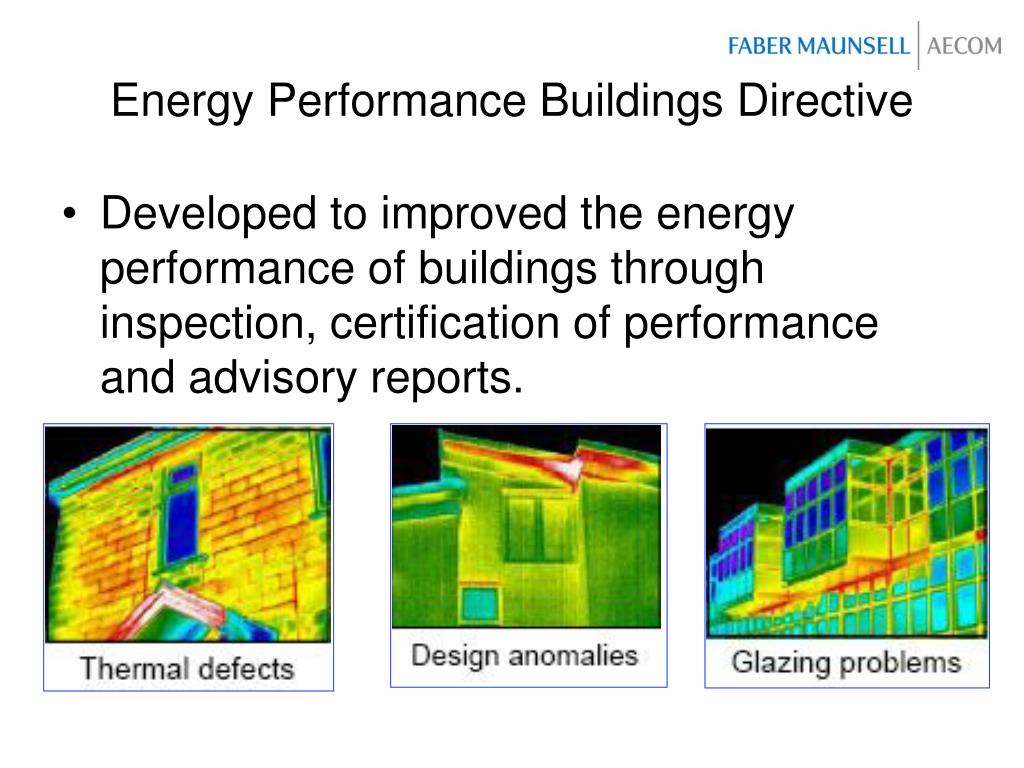 FABER MAUNSELL | AECOM

Energy Performance Buildings Directive

• Developed to improved the energy performance of buildings through inspection, certification of performance and advisory reports.

Thermal defects

Design anomalies

Glazing problems